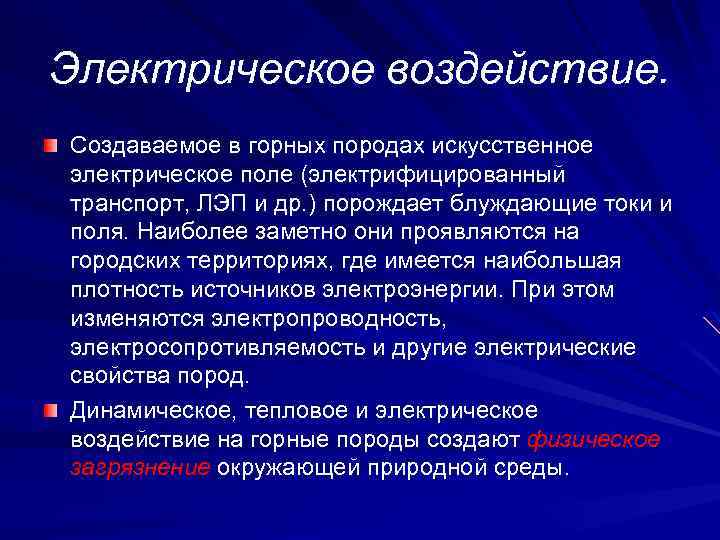 Электрическое воздействие.

Создаваемое в горных породах искусственное электрическое поле (электрифицированный транспорт, ЛЭП и др.) порождает блуждающие токи и поля. Наиболее заметно они проявляются на городских территориях, где имеется наибольшая плотность источников электроэнергии. При этом изменяются электропроводность, электросопротивляемость и другие электрические свойства пород.

Динамическое, тепловое и электрическое воздействие на горные породы создают физическое загрязнение окружающей природной среды.